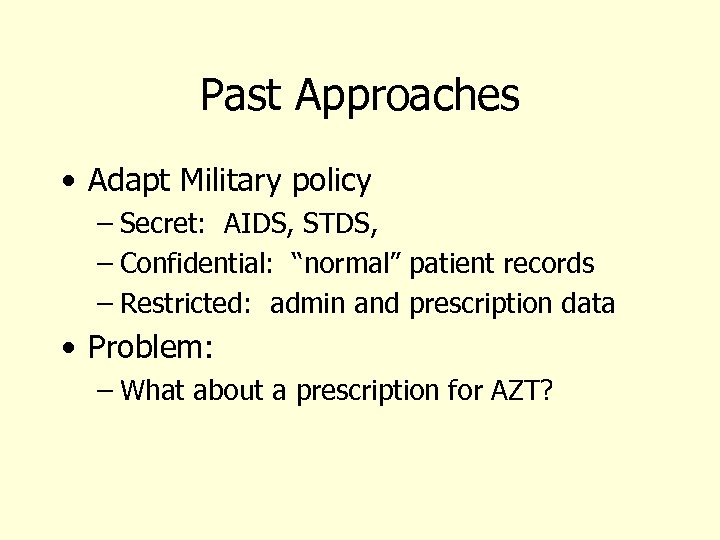 Past Approaches

• Adapt Military policy
– Secret: AIDS, STDS,
– Confidential: “normal” patient records
– Restricted: admin and prescription data

• Problem:
– What about a prescription for AZT?